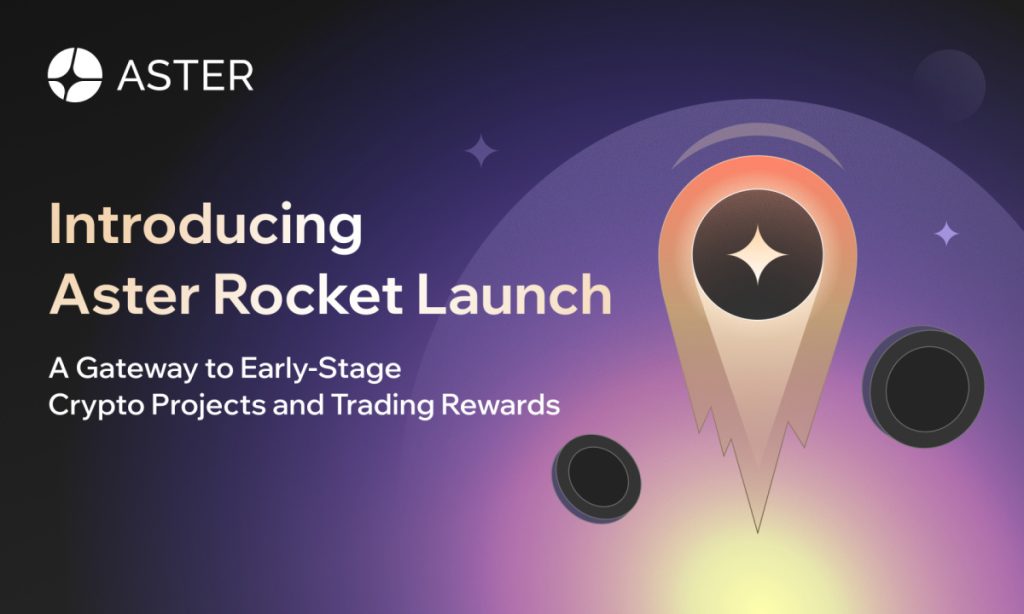 ASTER

Introducing Aster Rocket Launch

A Gateway to Early-Stage Crypto Projects and Trading Rewards